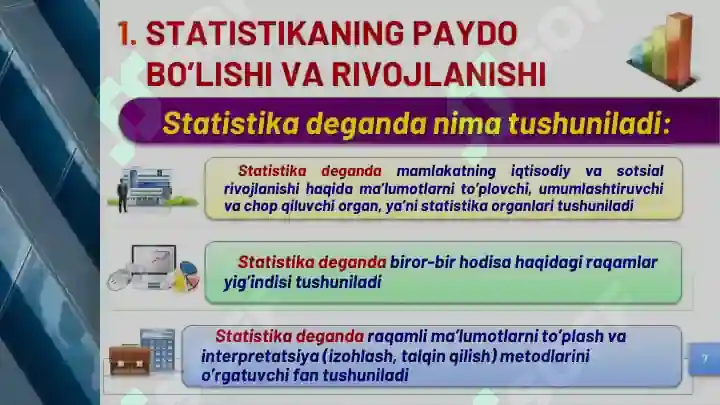 1. STATISTIKANING PAYDO BO'LISHI VA RIVOJLANISHI

Statistika deganda nima tushuniladi:

Statistika deganda mamlakatning iqtisodiy va sotsial rivojlanishi haqida ma'lumotlarni to'plovchi, umumlashtiruvchi va chop qiluvchi organ, ya'ni statistika organlari tushuniladi

Statistika deganda biror-bir hodisa haqidagi raqamlar yig'indisi tushuniladi

Statistika deganda raqamli ma'lumotlarni to'plash va interpretatsiya (izohlash, talqin qilish) metodlarini o'rgatuvchi fan tushuniladi

7